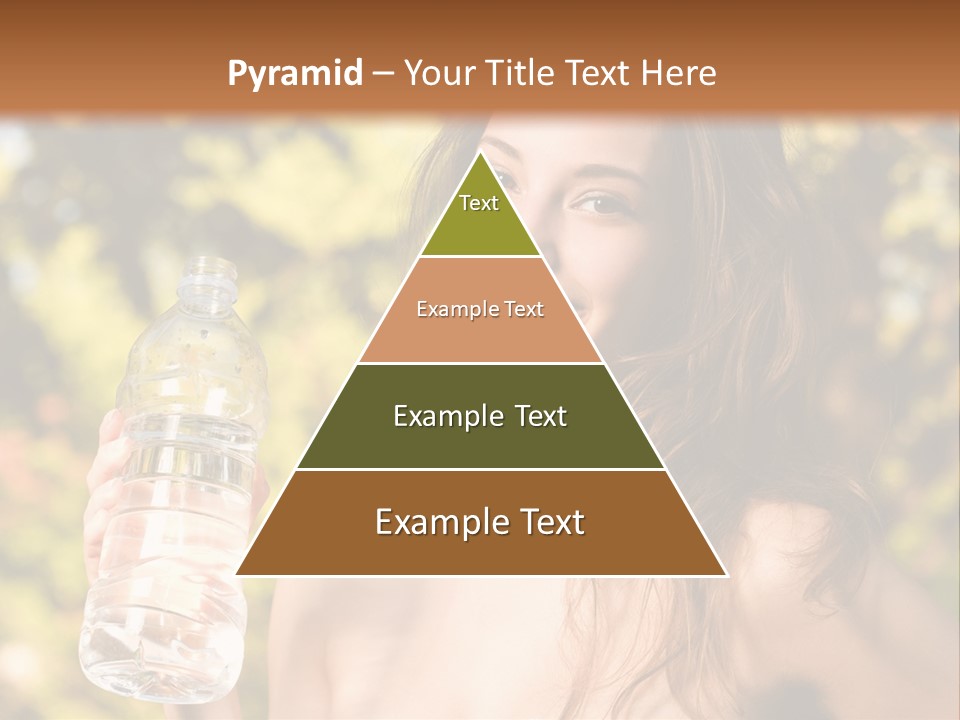 Pyramid – Your Title Text Here

Text

Example Text

Example Text

Example Text